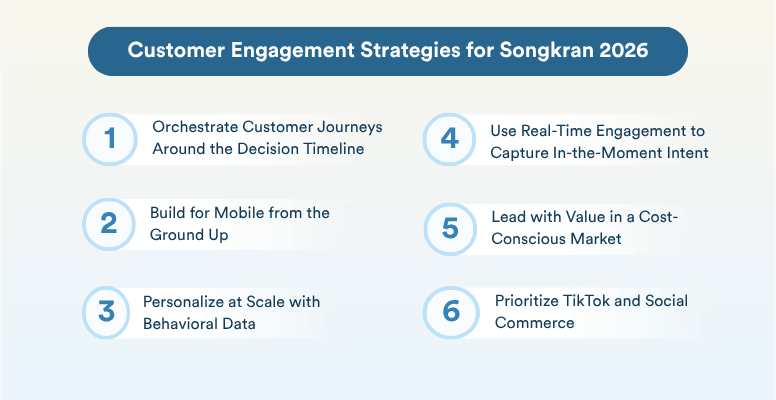 Customer Engagement Strategies for Songkran 2026

1 Orchestrate Customer Journeys Around the Decision Timeline

2 Build for Mobile from the Ground Up

3 Personalize at Scale with Behavioral Data

4 Use Real-Time Engagement to Capture In-the-Moment Intent

5 Lead with Value in a Cost-Conscious Market

6 Prioritize TikTok and Social Commerce